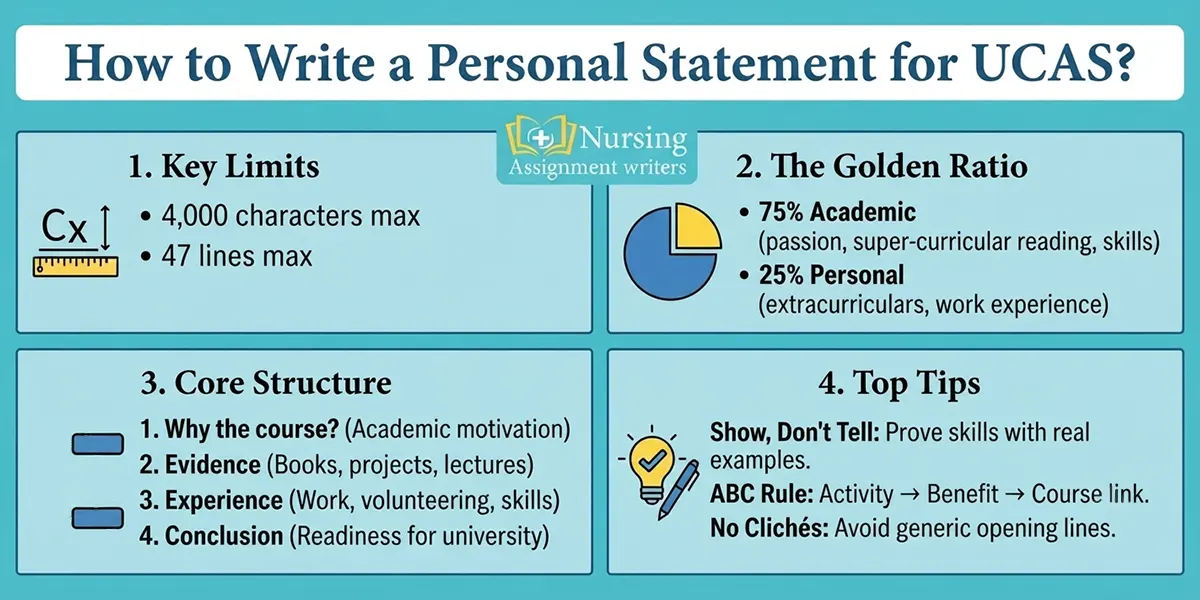 How to Write a Personal Statement for UCAS?

Nursing Assignment writers

1. Key Limits

Cx

• 4,000 characters max
• 47 lines max

2. The Golden Ratio

• 75% Academic (passion, super-curricular reading, skills)
• 25% Personal (extracurriculars, work experience)

3. Core Structure

1. Why the course? (Academic motivation)
2. Evidence (Books, projects, lectures)
3. Experience (Work, volunteering, skills)
4. Conclusion (Readiness for university)

4. Top Tips

Show, Don't Tell: Prove skills with real examples.
ABC Rule: Activity → Benefit → Course link.
No Clichés: Avoid generic opening lines.